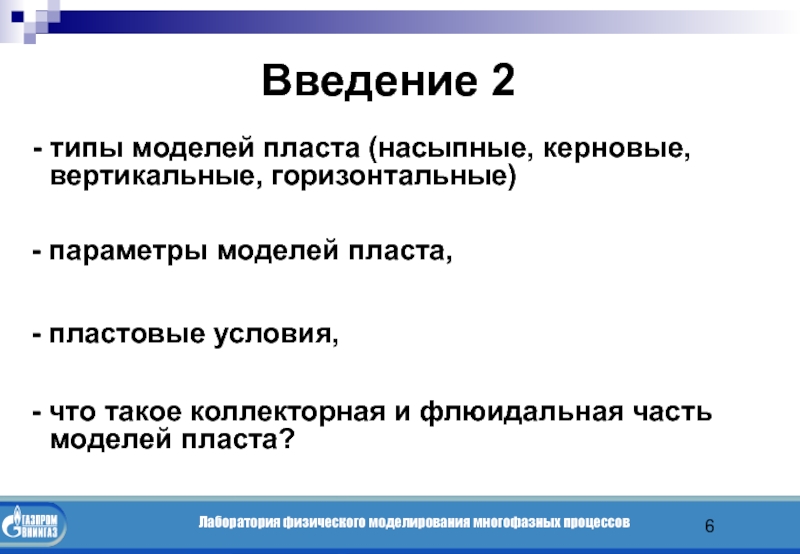 Введение 2

- типы моделей пласта (насыпные, керновые, вертикальные, горизонтальные)

- параметры моделей пласта,

- пластовые условия,

- что такое коллекторная и флюидальная часть моделей пласта?

ГАЗПРОМ ВНИИГАЗ

Лаборатория физического моделирования многофазных процессов

6